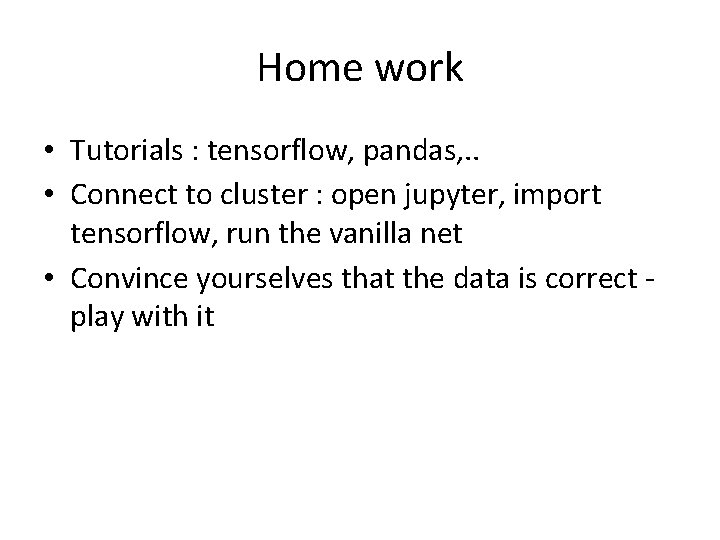 Home work

• Tutorials : tensorflow, pandas,..
• Connect to cluster : open jupyter, import tensorflow, run the vanilla net
• Convince yourselves that the data is correct - play with it